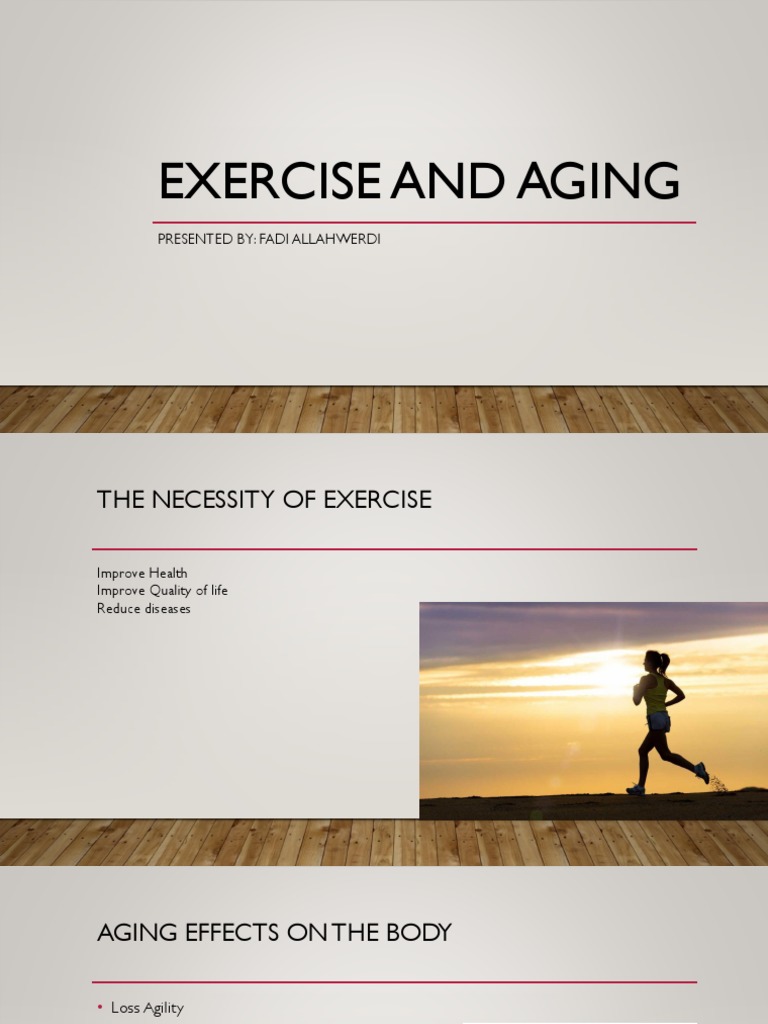 EXERCISE AND AGING

PRESENTED BY: FADI ALLAHWERDI

THE NECESSITY OF EXERCISE

Improve Health
Improve Quality of life
Reduce diseases

AGING EFFECTS ON THE BODY

• Loss Agility